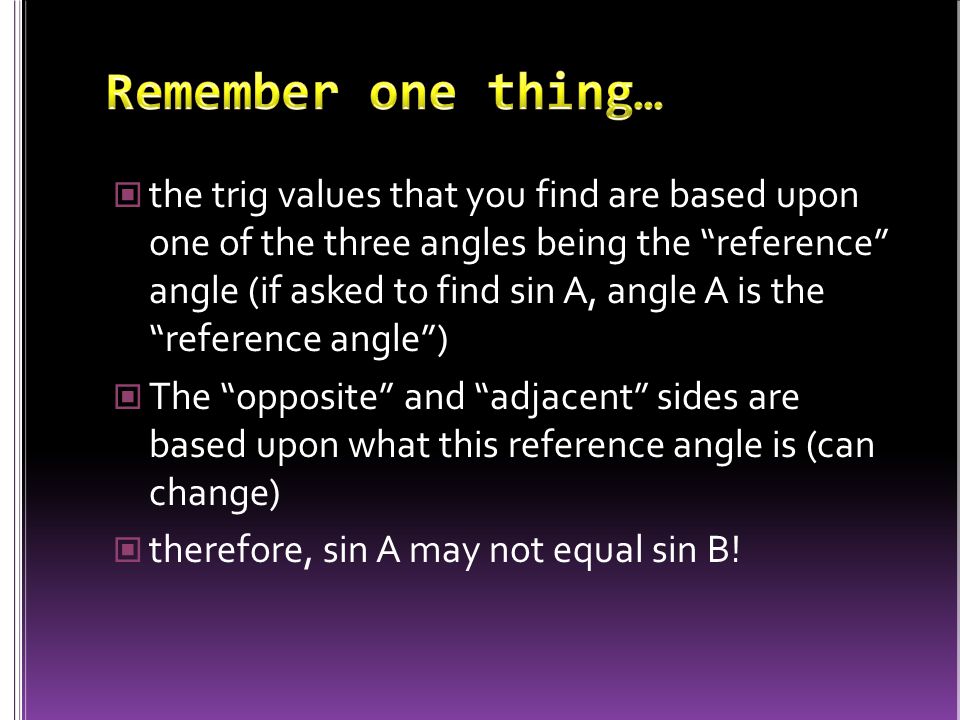 Remember one thing…

the trig values that you find are based upon one of the three angles being the “reference” angle (if asked to find sin A, angle A is the “reference angle”)

The “opposite” and “adjacent” sides are based upon what this reference angle is (can change)

therefore, sin A may not equal sin B!